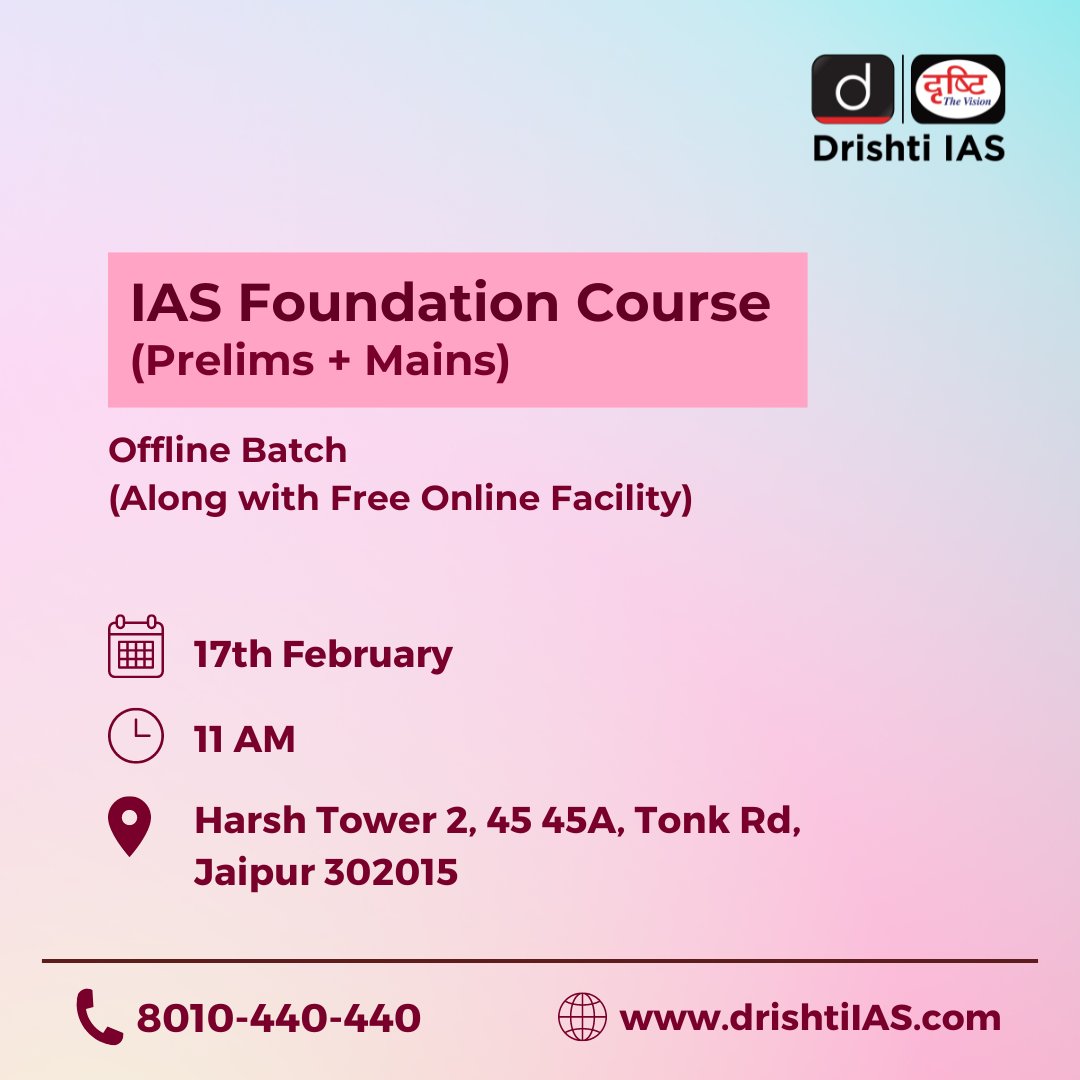 d दृष्टि The Vision
Drishti IAS

IAS Foundation Course
(Prelims + Mains)

Offline Batch
(Along with Free Online Facility)

17th February

11 AM

Harsh Tower 2, 45 45A, Tonk Rd, Jaipur 302015

8010-440-440

www.drishtiIAS.com